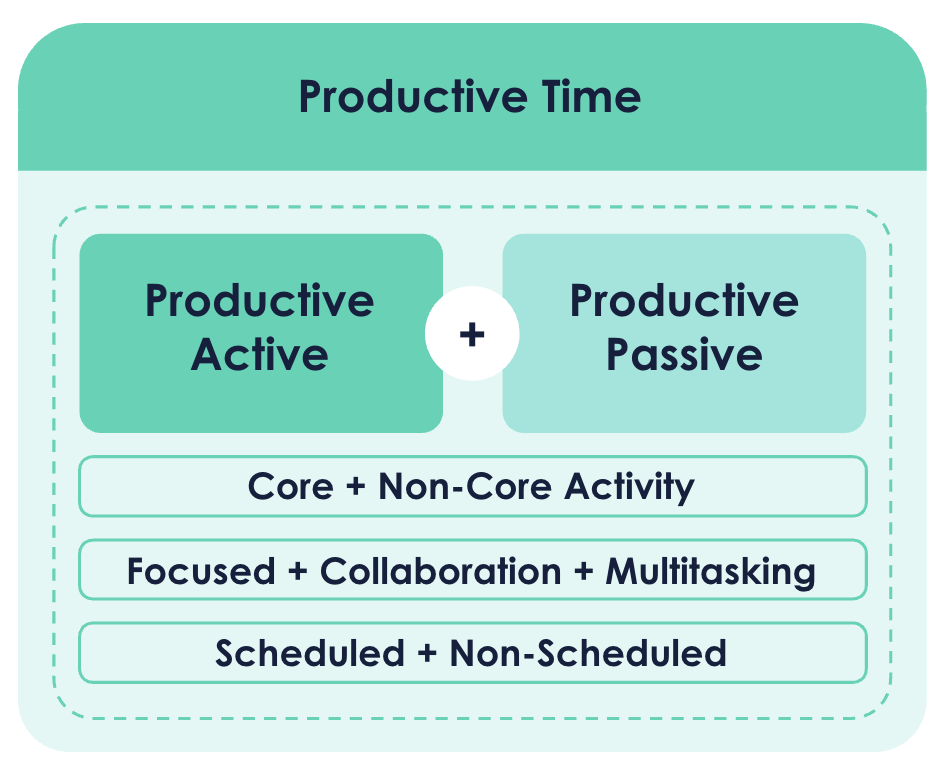 Productive Time

Productive Active

+

Productive Passive

Core + Non-Core Activity

Focused + Collaboration + Multitasking

Scheduled + Non-Scheduled